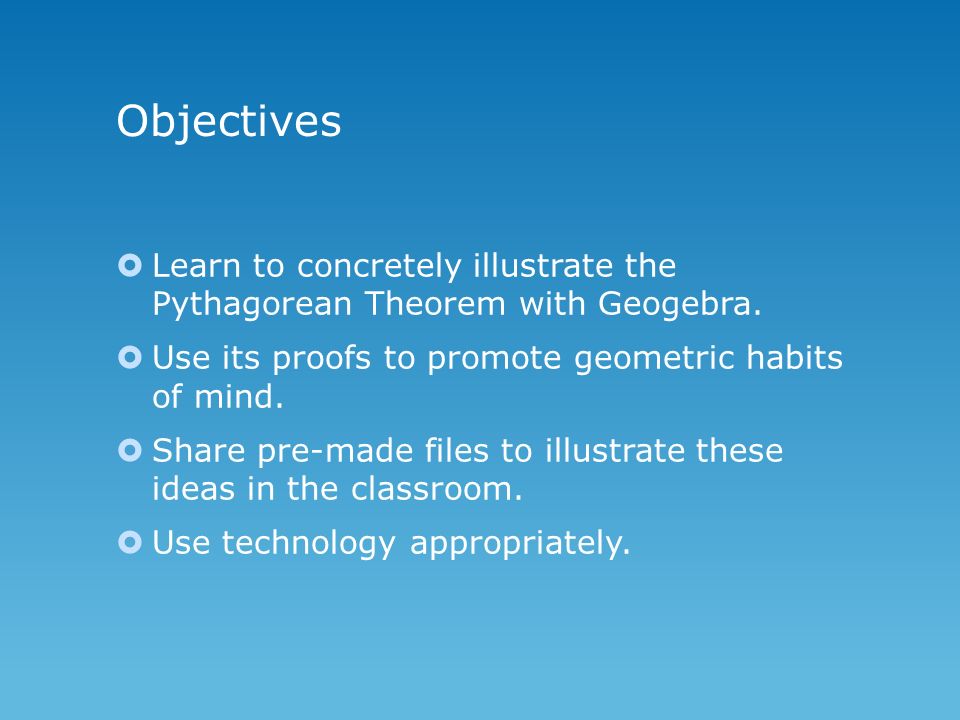 Objectives

Learn to concretely illustrate the Pythagorean Theorem with Geogebra.

Use its proofs to promote geometric habits of mind.

Share pre-made files to illustrate these ideas in the classroom.

Use technology appropriately.